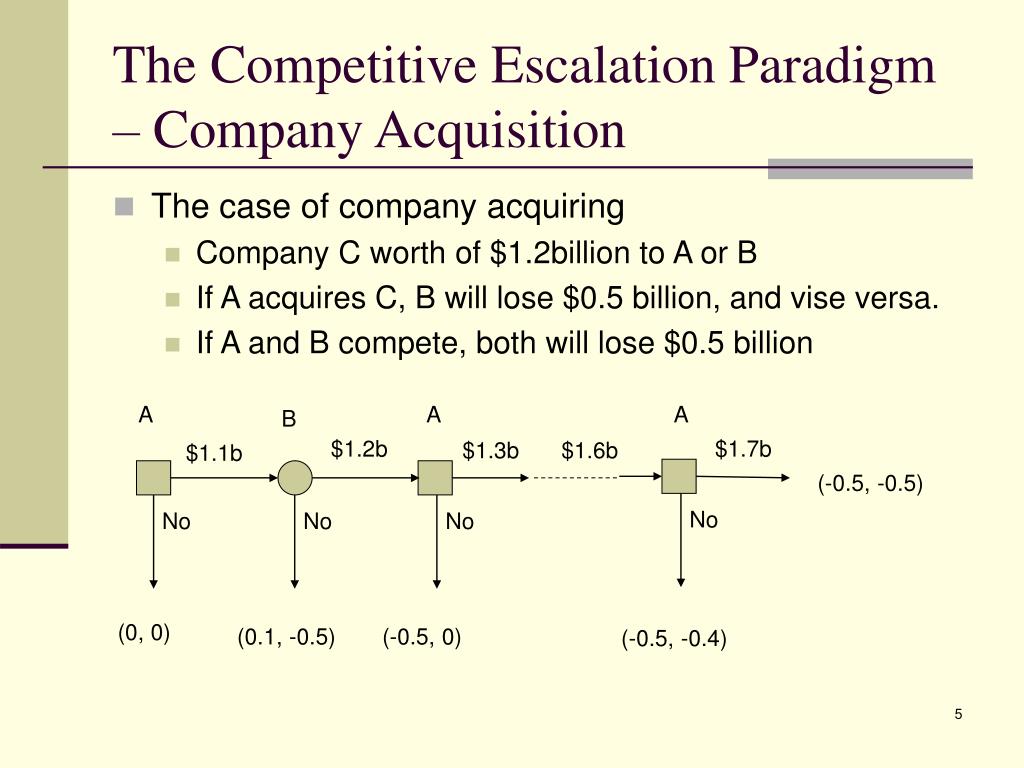 The Competitive Escalation Paradigm – Company Acquisition

The case of company acquiring

Company C worth of \$1.2billion to A or B

If A acquires C, B will lose \$0.5 billion, and vise versa.

If A and B compete, both will lose \$0.5 billion

A
B
A
A
\$1.1b
\$1.2b
\$1.3b
\$1.6b
\$1.7b
(-0.5, -0.5)
No
No
No
No
(0, 0)
(0.1, -0.5)
(-0.5, 0)
(-0.5, -0.4)

5